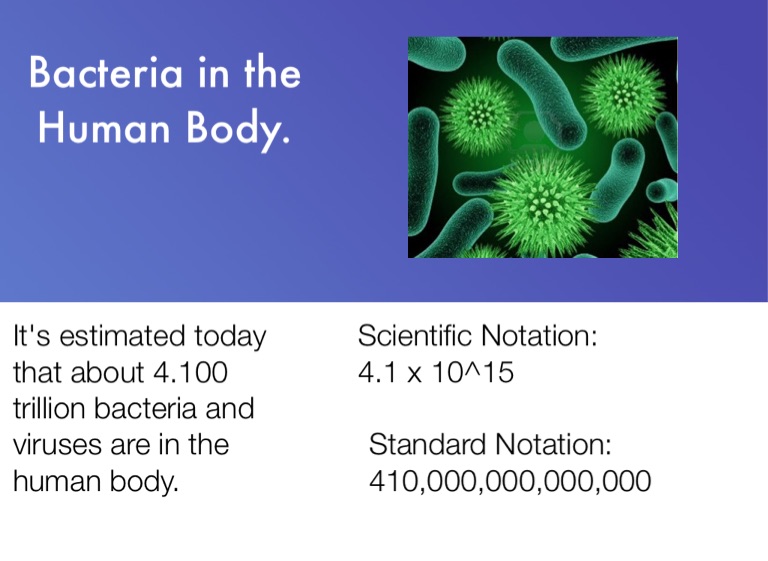 Bacteria in the Human Body.

It's estimated today that about 4.100 trillion bacteria and viruses are in the human body.

Scientific Notation:
4.1 x 10^15

Standard Notation:
410,000,000,000,000